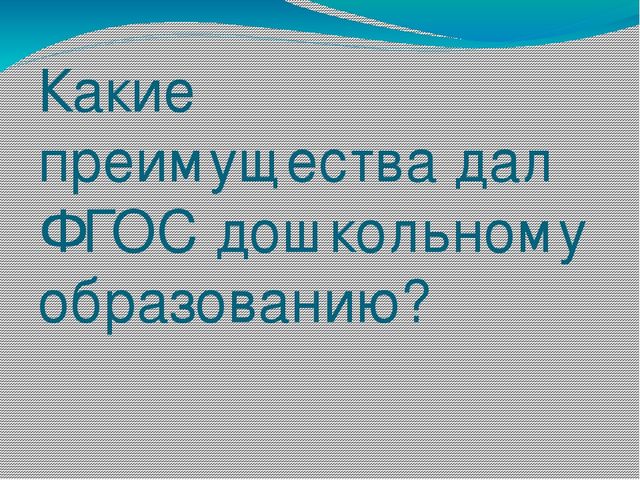 Какие преимущества дал ФГОС дошкольному образованию?